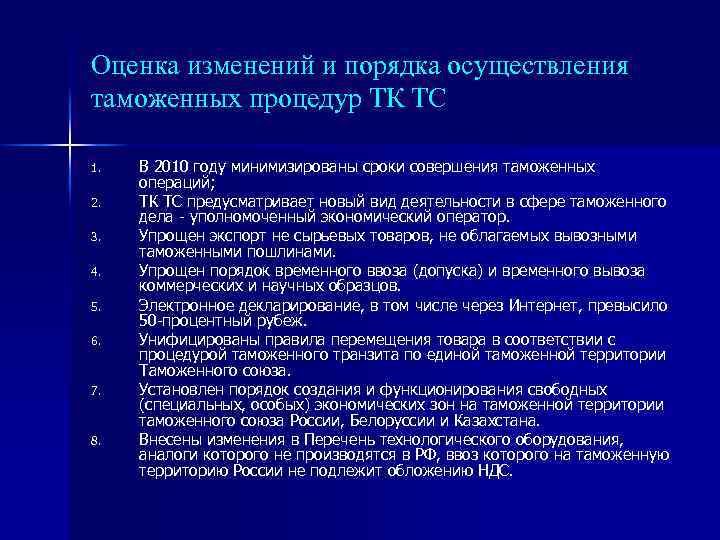 Оценка изменений и порядка осуществления таможенных процедур ТК ТС

1. В 2010 году минимизированы сроки совершения таможенных операций;
2. ТК ТС предусматривает новый вид деятельности в сфере таможенного дела - уполномоченный экономический оператор.
3. Упрощен экспорт не сырьевых товаров, не облагаемых вывозными таможенными пошлинами.
4. Упрощен порядок временного ввоза (допуска) и временного вывоза коммерческих и научных образцов.
5. Электронное декларирование, в том числе через Интернет, превысило 50-процентный рубеж.
6. Унифицированы правила перемещения товара в соответствии с процедурой таможенного транзита по единой таможенной территории Таможенного союза.
7. Установлен порядок создания и функционирования свободных (специальных, особых) экономических зон на таможенной территории таможенного союза России, Белоруссии и Казахстана.
8. Внесены изменения в Перечень технологического оборудования, аналоги которого не производятся в РФ, ввоз которого на таможенную территорию России не подлежит обложению НДС.